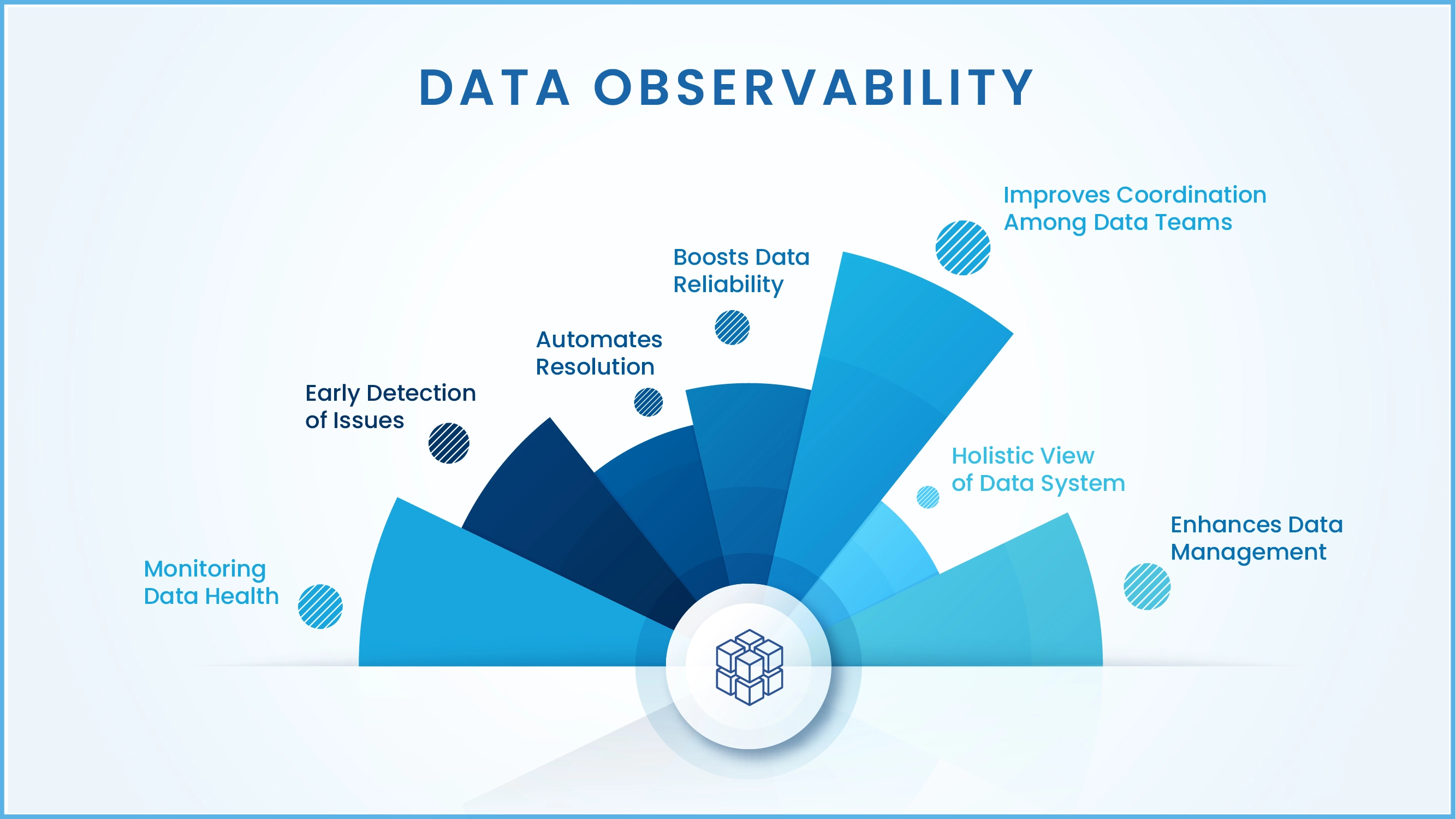 DATA OBSERVABILITY

Monitoring Data Health

Early Detection of Issues

Automates Resolution

Boosts Data Reliability

Improves Coordination Among Data Teams

Holistic View of Data System

Enhances Data Management